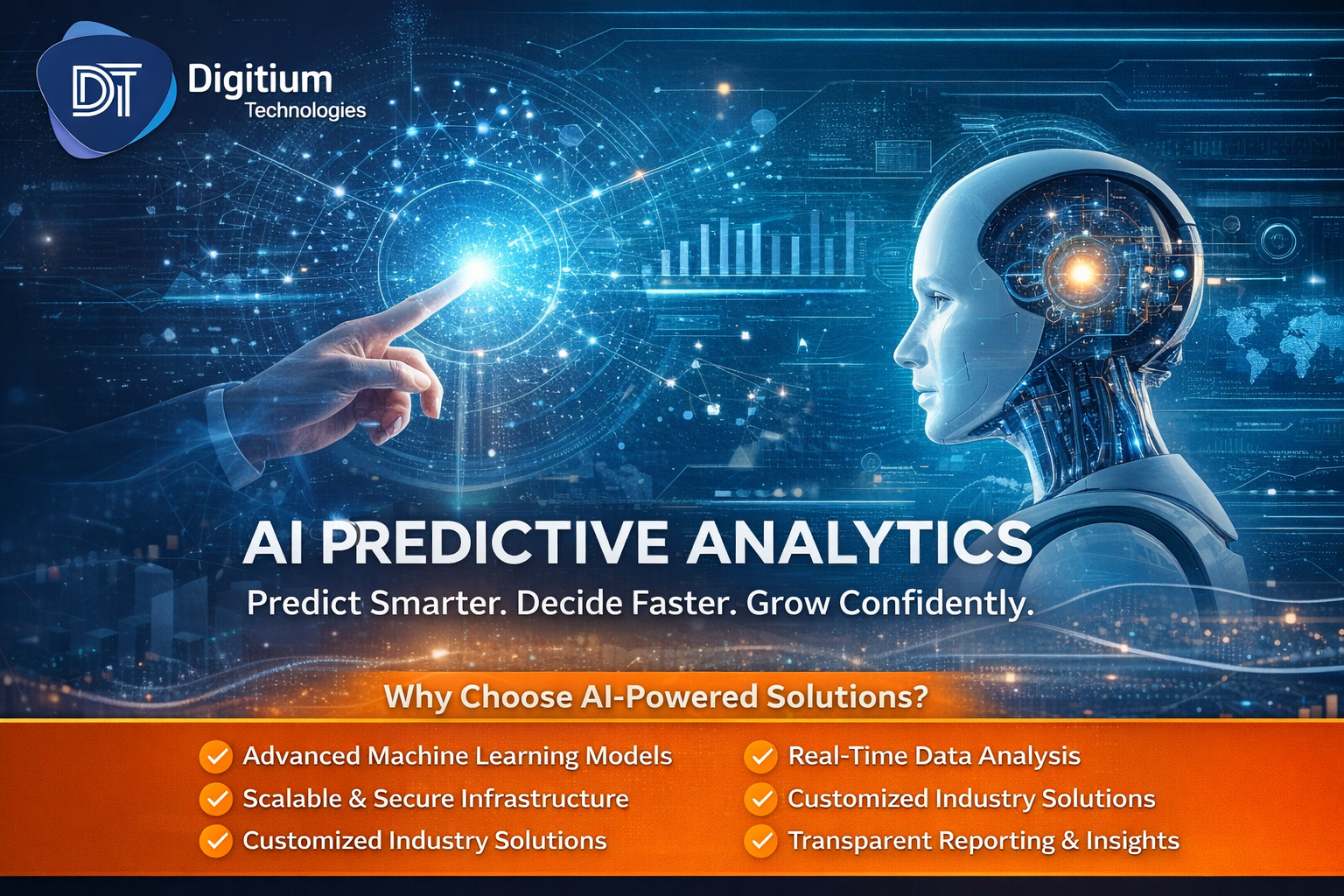 DT Digitium Technologies

AI PREDICTIVE ANALYTICS

Predict Smarter. Decide Faster. Grow Confidently.

Why Choose AI-Powered Solutions?

Advanced Machine Learning Models
Scalable & Secure Infrastructure
Customized Industry Solutions

Real-Time Data Analysis
Customized Industry Solutions
Transparent Reporting & Insights